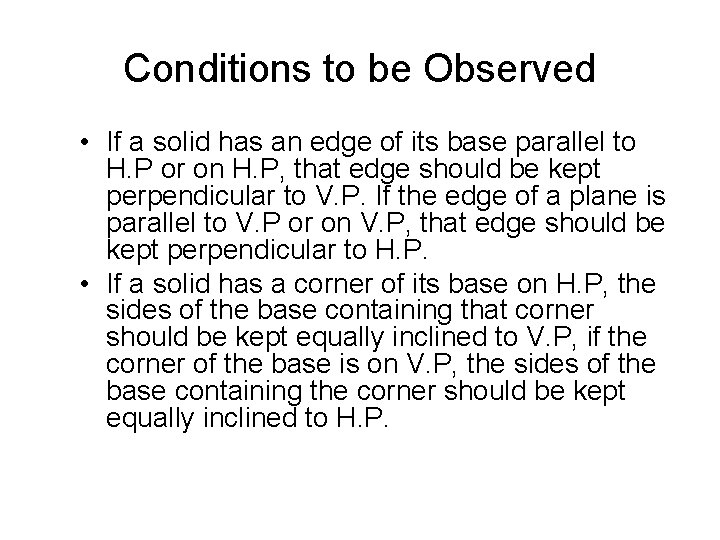 Conditions to be Observed

• If a solid has an edge of its base parallel to H.P or on H.P, that edge should be kept perpendicular to V.P. If the edge of a plane is parallel to V.P or on V.P, that edge should be kept perpendicular to H.P.

• If a solid has a corner of its base on H.P, the sides of the base containing that corner should be kept equally inclined to V.P, if the corner of the base is on V.P, the sides of the base containing the corner should be kept equally inclined to H.P.